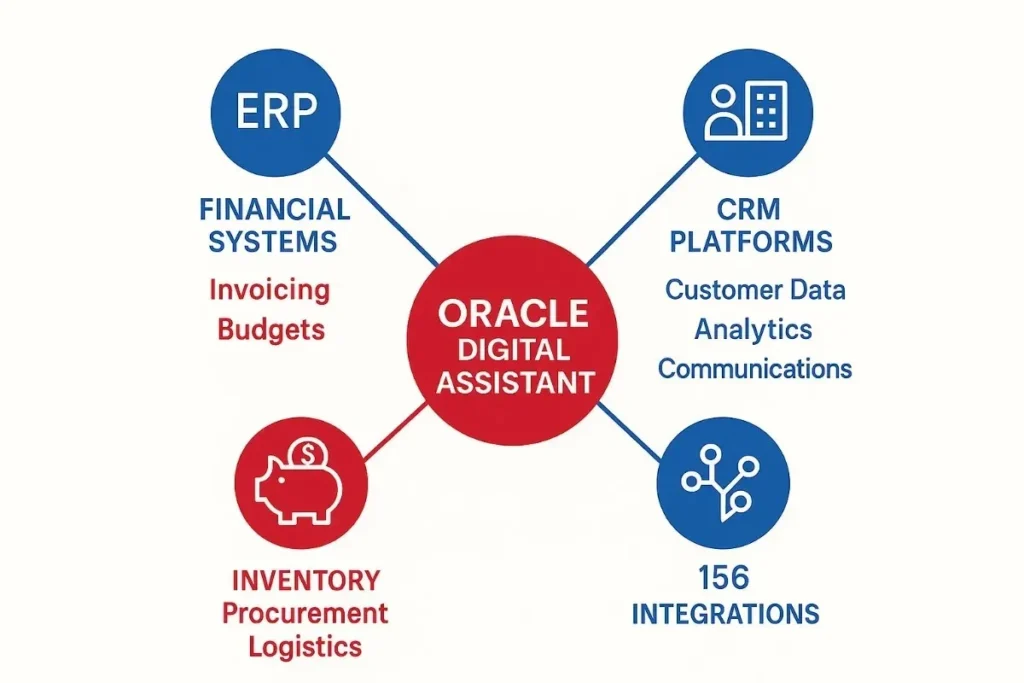 ERP

FINANCIAL SYSTEMS

Invoicing
Budgets

CRM PLATFORMS

Customer Data
Analytics
Communications

ORACLE DIGITAL ASSISTANT

$

INVENTORY
Procurement
Logistics

156 INTEGRATIONS